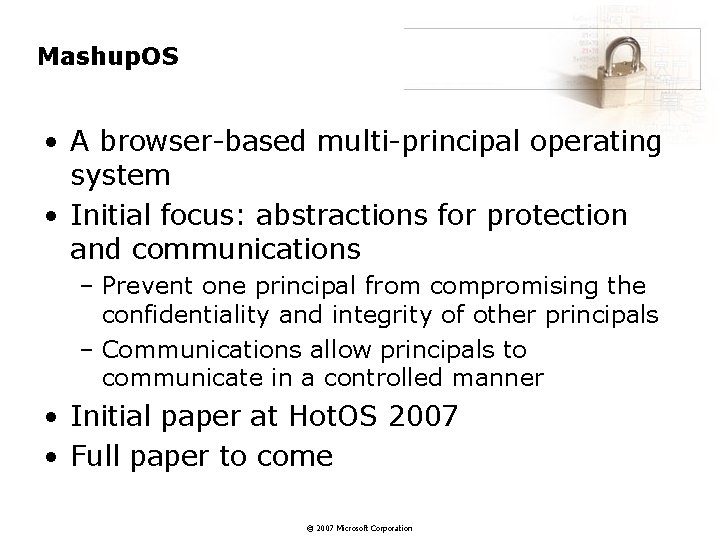 MashupOS

• A browser-based multi-principal operating system
• Initial focus: abstractions for protection and communications
  – Prevent one principal from compromising the confidentiality and integrity of other principals
  – Communications allow principals to communicate in a controlled manner
• Initial paper at HotOS 2007
• Full paper to come

© 2007 Microsoft Corporation